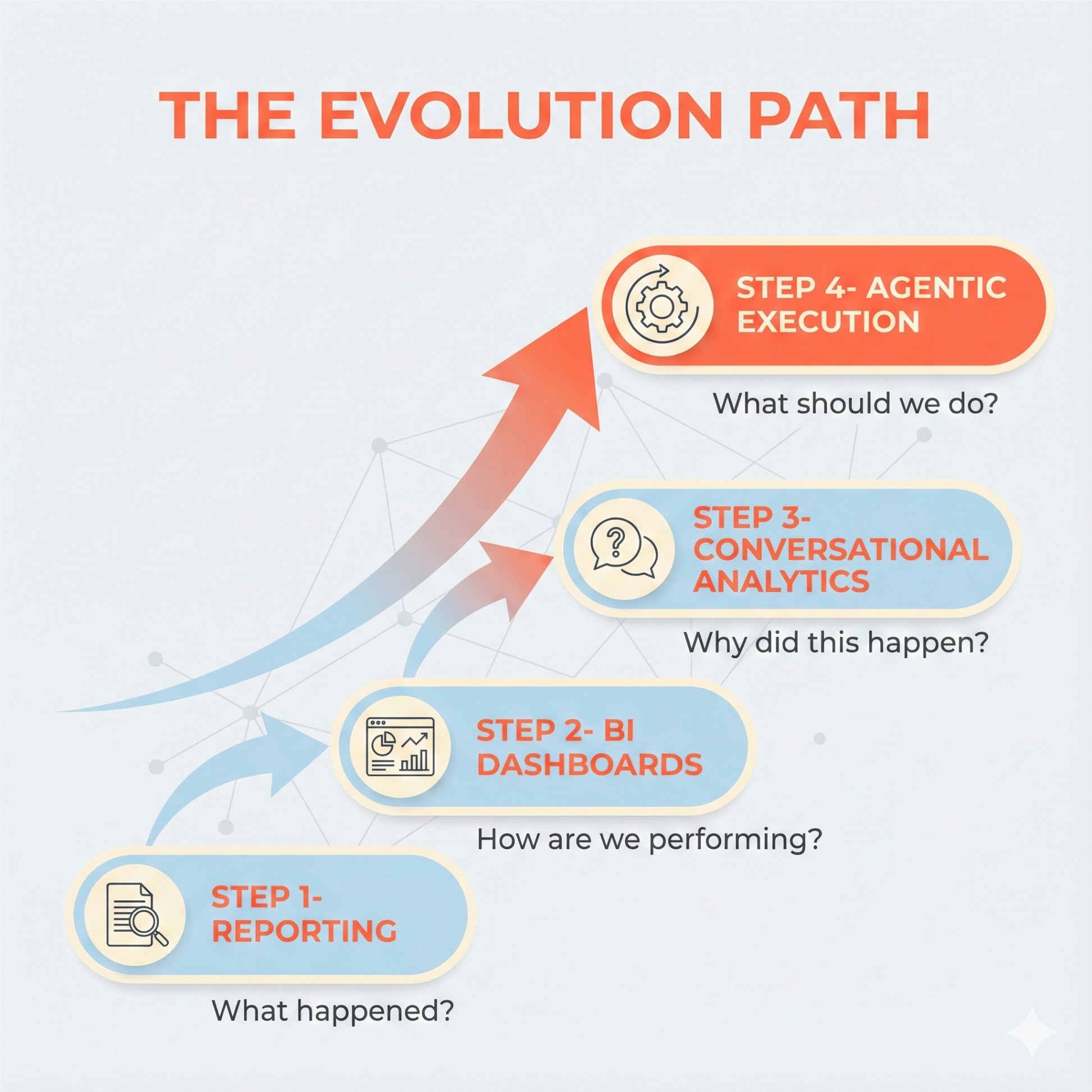 THE EVOLUTION PATH

STEP 4- AGENTIC EXECUTION

What should we do?

STEP 3- CONVERSATIONAL ANALYTICS

Why did this happen?

STEP 2- BI DASHBOARDS

How are we performing?

STEP 1- REPORTING

What happened?